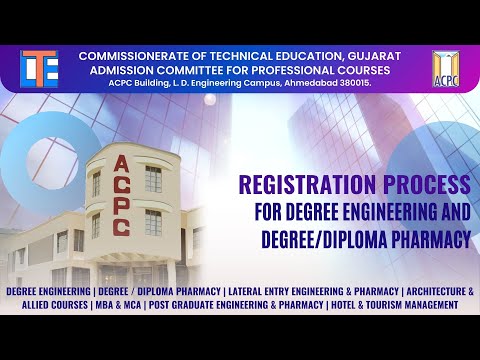 CTE

COMMISSIONERATE OF TECHNICAL EDUCATION, GUJARAT
ADMISSION COMMITTEE FOR PROFESSIONAL COURSES
ACPC Building, L. D. Engineering Campus, Ahmedabad 380015.

ACPC

ACPC

REGISTRATION PROCESS
FOR DEGREE ENGINEERING AND
DEGREE/DIPLOMA PHARMACY

DEGREE ENGINEERING | DEGREE / DIPLOMA PHARMACY | LATERAL ENTRY ENGINEERING & PHARMACY | ARCHITECTURE & ALLIED COURSES | MBA & MCA | POST GRADUATE ENGINEERING & PHARMACY | HOTEL & TOURISM MANAGEMENT